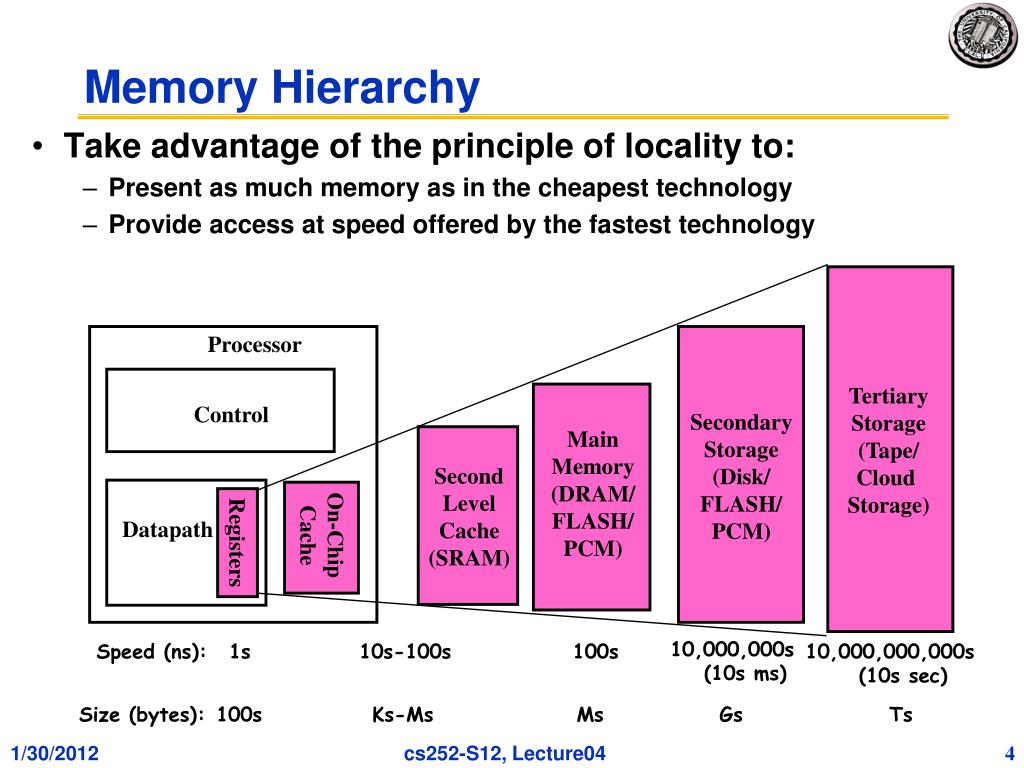 Memory Hierarchy

• Take advantage of the principle of locality to:
– Present as much memory as in the cheapest technology
– Provide access at speed offered by the fastest technology

Processor

Control

Datapath

Registers

On-Chip Cache

Second Level Cache (SRAM)

Main Memory (DRAM/ FLASH/ PCM)

Secondary Storage (Disk/ FLASH/ PCM)

Tertiary Storage (Tape/ Cloud Storage)

Speed (ns): 1s 10s-100s 100s 10,000,000s (10s ms) 10,000,000,000s (10s sec)

Size (bytes): 100s Ks-Ms Ms Gs Ts

1/30/2012 cs252-S12, Lecture04 4